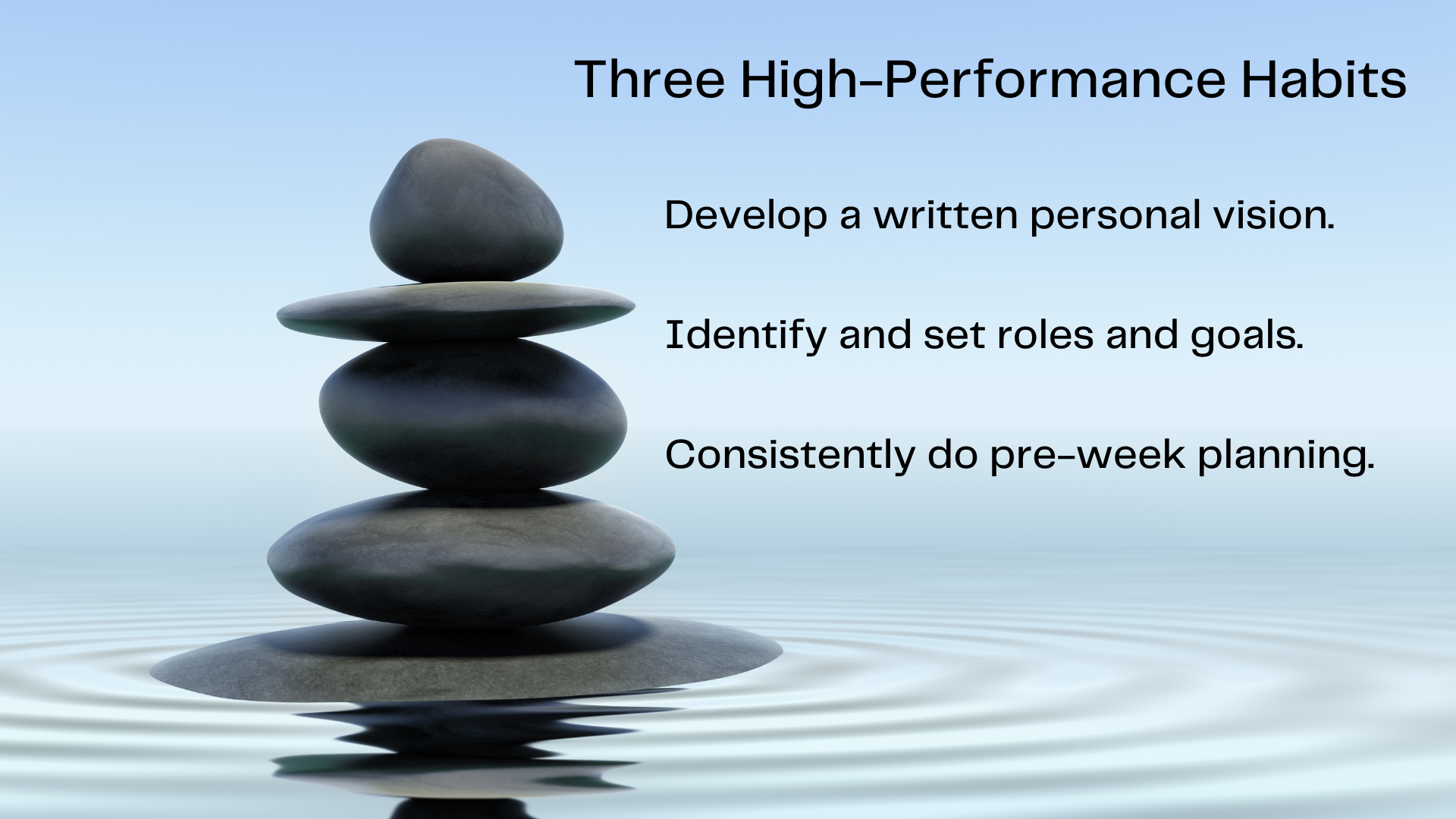 Three High-Performance Habits

Develop a written personal vision.

Identify and set roles and goals.

Consistently do pre-week planning.